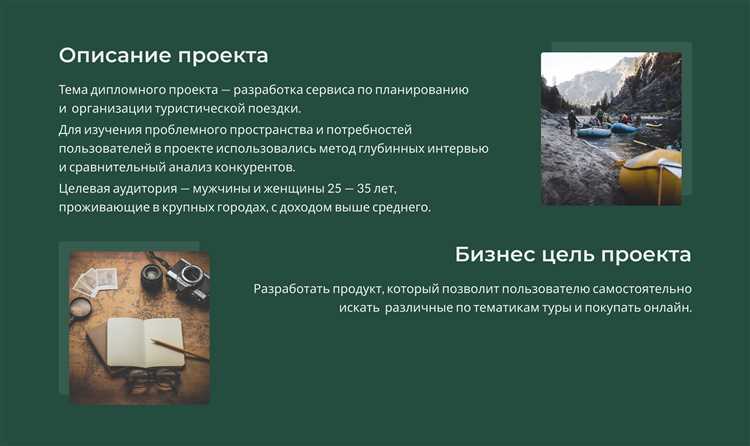 Описание проекта

Тема дипломного проекта — разработка сервиса по планированию и организации туристической поездки.

Для изучения проблемного пространства и потребностей пользователей в проекте использовались метод глубинных интервью и сравнительный анализ конкурентов.

Целевая аудитория — мужчины и женщины 25 — 35 лет, проживающие в крупных городах, с доходом выше среднего.

Бизнес цель проекта

Разработать продукт, который позволит пользователю самостоятельно искать различные по тематикам туры и покупать онлайн.